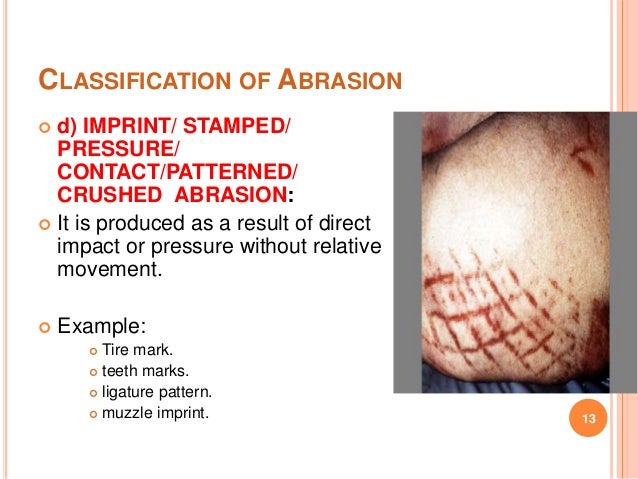 CLASSIFICATION OF ABRASION

d) IMPRINT/ STAMPED/ PRESSURE/ CONTACT/PATTERNED/ CRUSHED ABRASION:

It is produced as a result of direct impact or pressure without relative movement.

Example:

Tire mark.

teeth marks.

ligature pattern.

muzzle imprint.

13